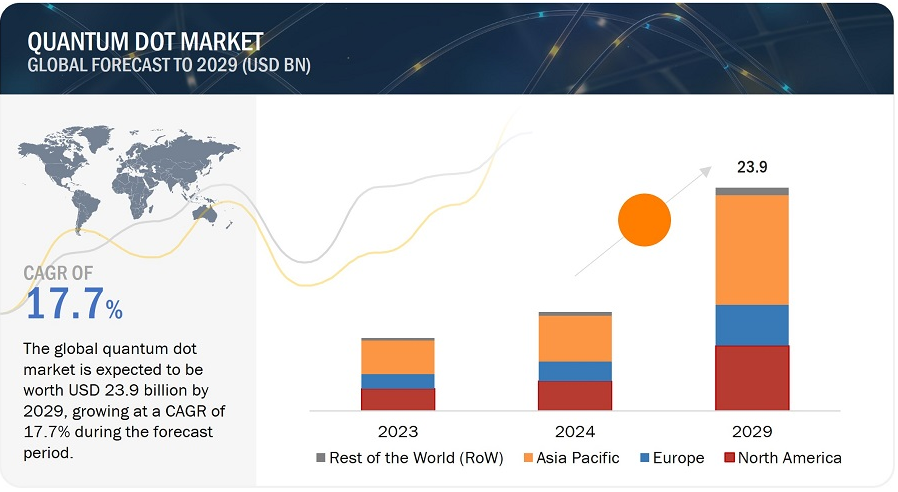 QUANTUM DOT MARKET
GLOBAL FORECAST TO 2029 (USD BN)

CAGR OF
17.7%

The global quantum dot market is expected to be worth USD 23.9 billion by 2029, growing at a CAGR of 17.7% during the forecast period.

23.9

2023
2024
2029

Rest of the World (RoW) Asia Pacific Europe North America